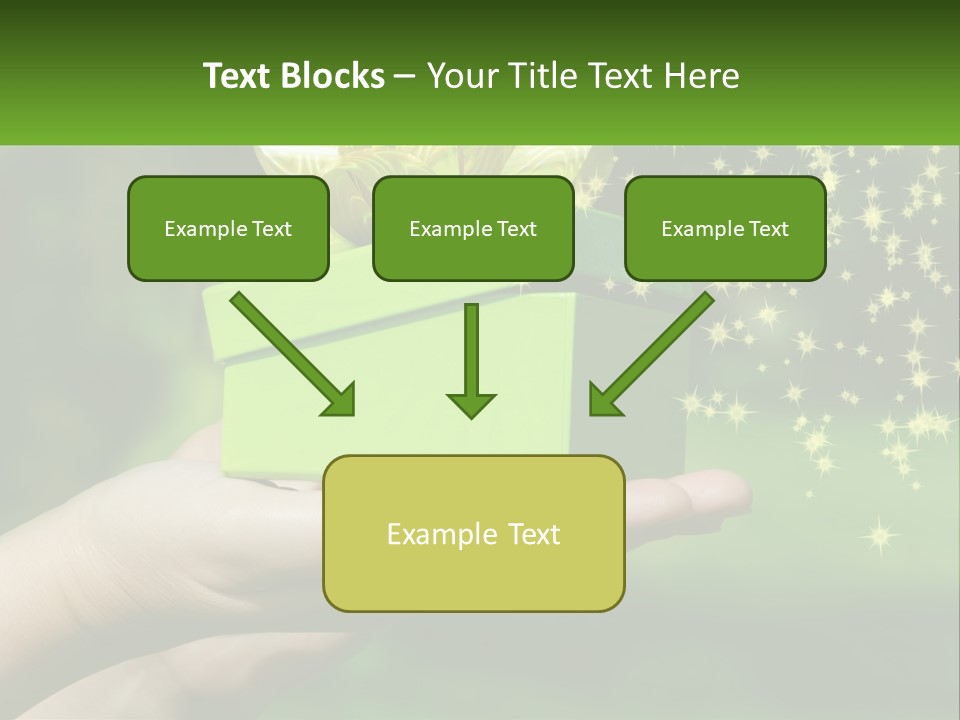 Text Blocks – Your Title Text Here

Example Text

Example Text

Example Text

Example Text